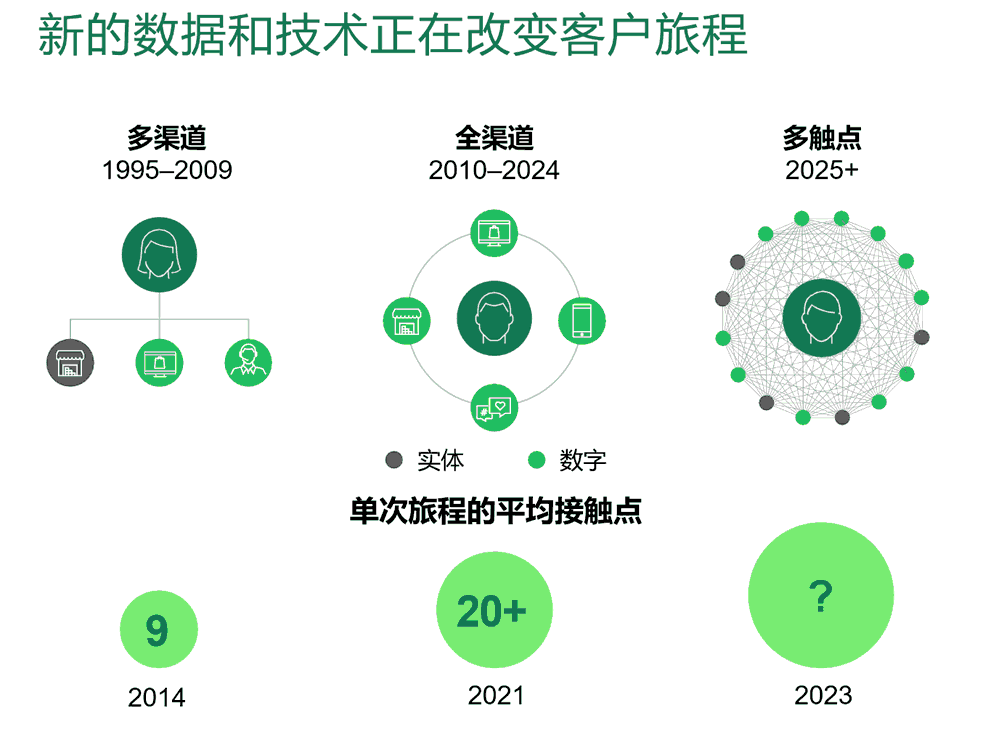 新的数据和技术正在改变客户旅程

多渠道
1995–2009

全渠道
2010–2024

多触点
2025+

实体 数字

单次旅程的平均接触点

9
2014

20+
2021

?
2023